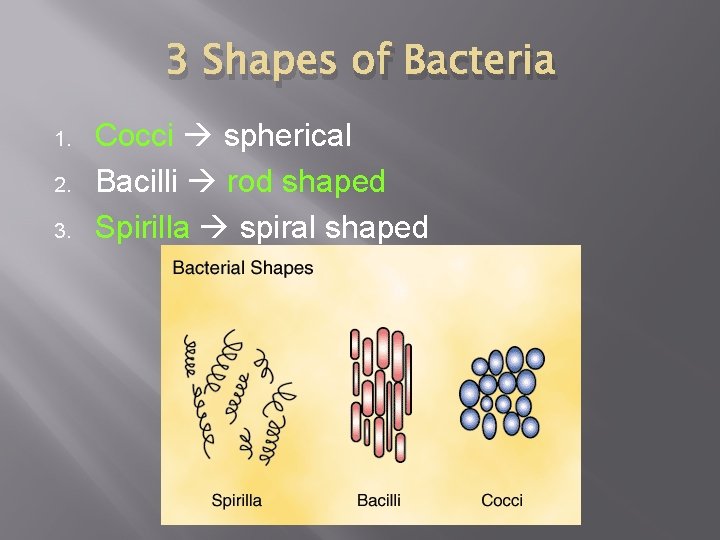 3 Shapes of Bacteria

1. Cocci → spherical
2. Bacilli → rod shaped
3. Spirilla → spiral shaped

Bacterial Shapes

Spirilla

Bacilli

Cocci